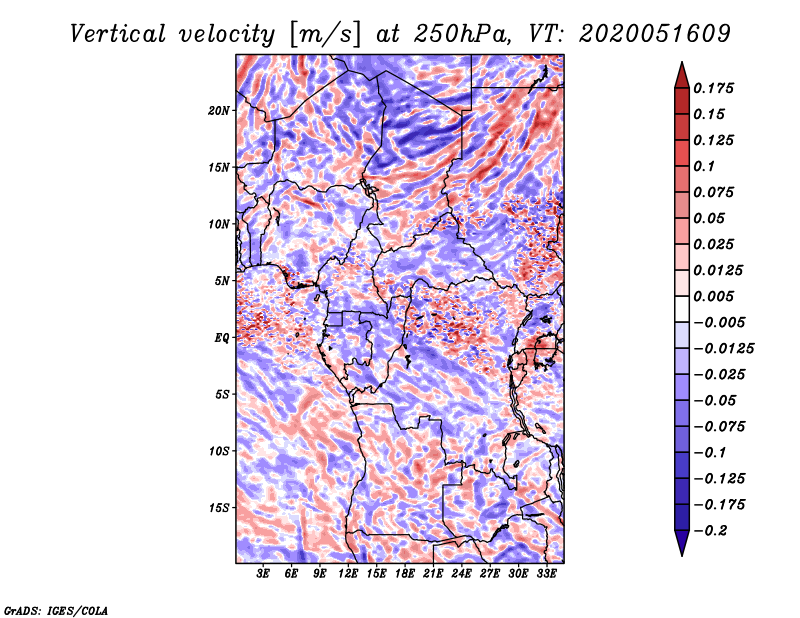 Vertical velocity [m/s] at 250hPa, VT: 2020051609

20N
15N
10N
5N
EQ
5S
10S
15S

3E 6E 9E 12E 15E 18E 21E 24E 27E 30E 33E

0.175
0.15
0.125
0.1
0.075
0.05
0.025
0.0125
0.005
−0.005
−0.0125
−0.025
−0.05
−0.075
−0.1
−0.125
−0.175
−0.2

GrADS: IGES/COLA